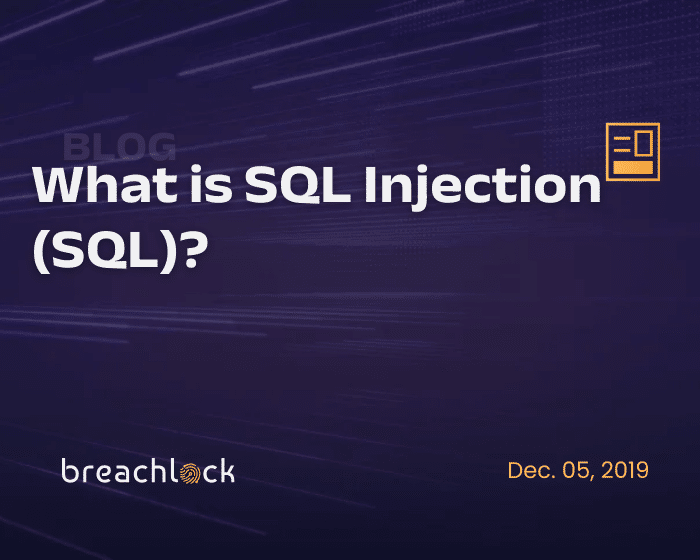 BLOG

What is SQL Injection (SQL)?

breachlock

Dec. 05, 2019